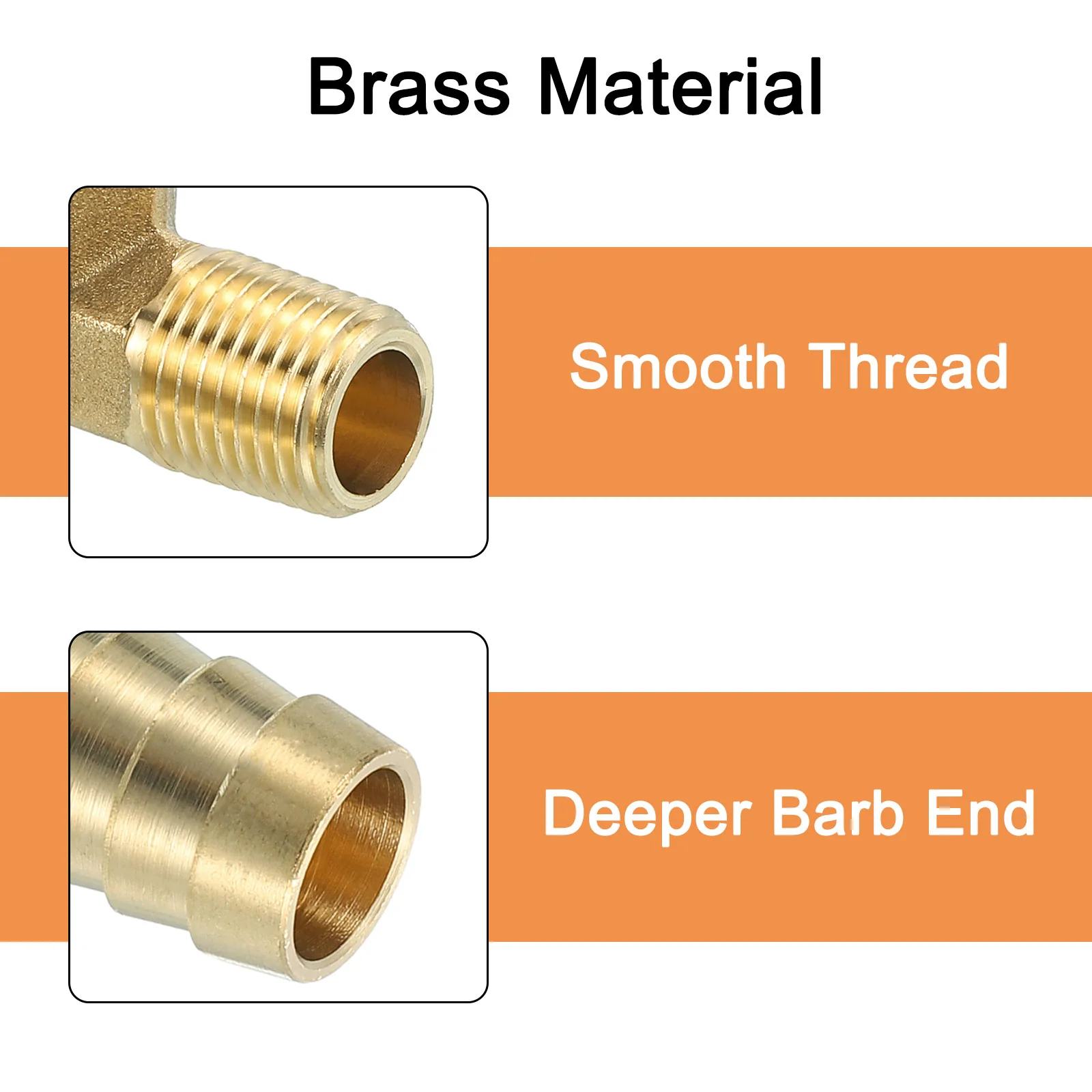 Brass Material

Smooth Thread

Deeper Barb End